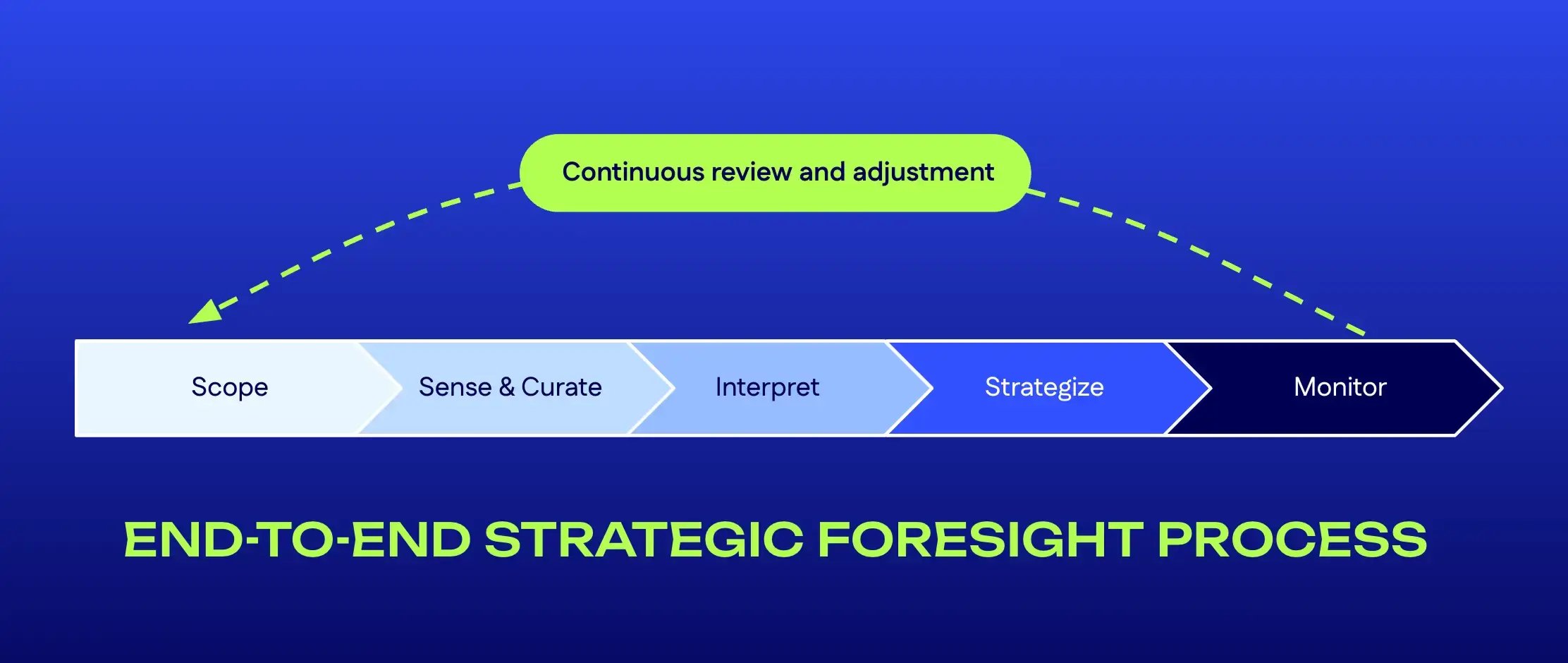 Continuous review and adjustment

Scope

Sense & Curate

Interpret

Strategize

Monitor

END-TO-END STRATEGIC FORESIGHT PROCESS